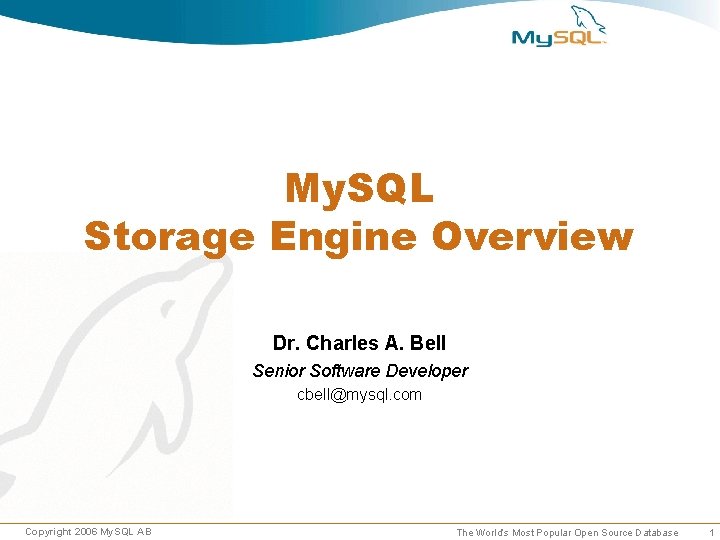 MySQL

MySQL
Storage Engine Overview

Dr. Charles A. Bell
Senior Software Developer
cbell@mysql.com

Copyright 2006 MySQL AB

The World's Most Popular Open Source Database 1